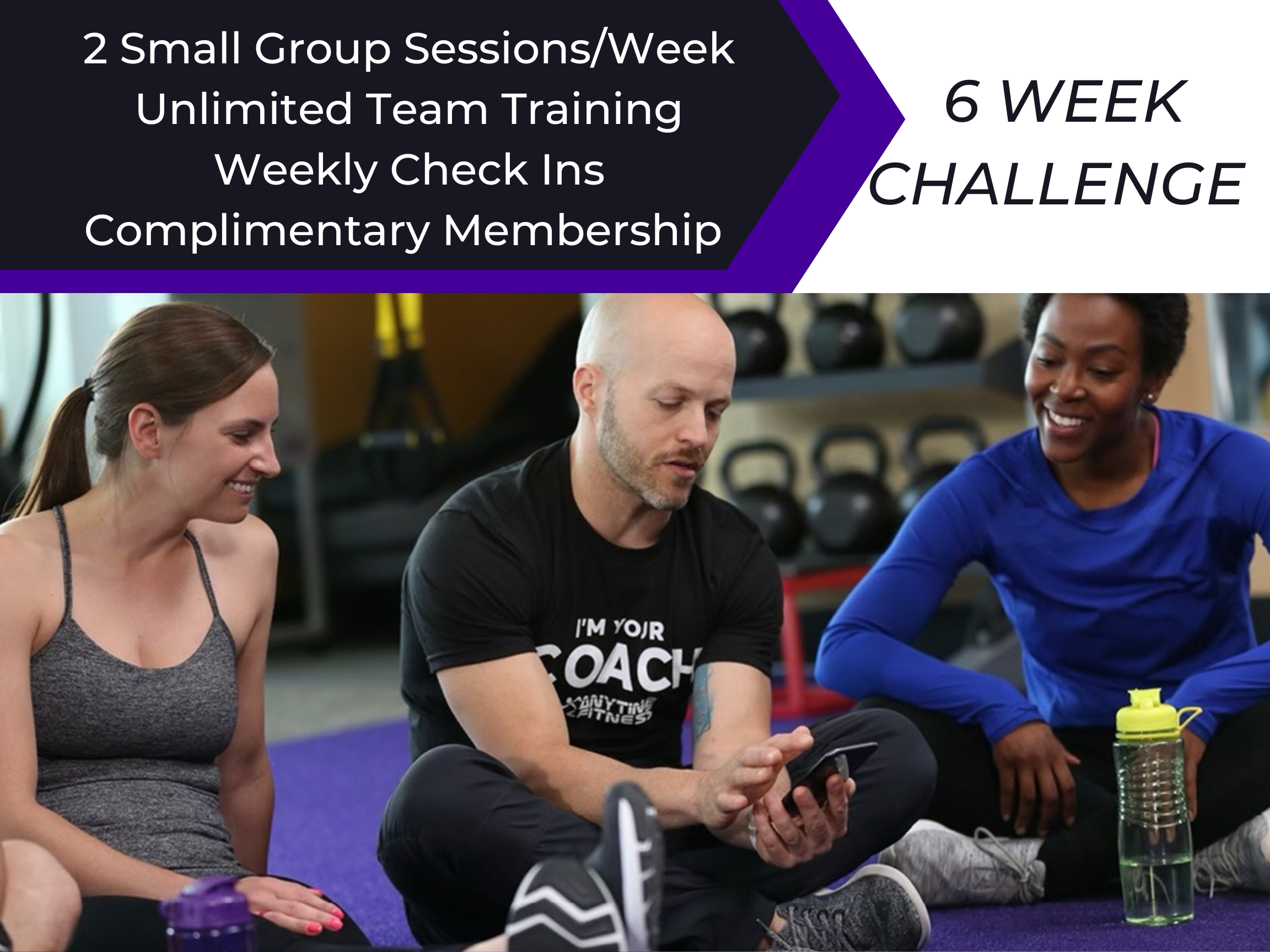 2 Small Group Sessions/Week
Unlimited Team Training
Weekly Check Ins
Complimentary Membership

6 WEEK
CHALLENGE

I'M YOUR
COACH
ANYTIME
FITNESS